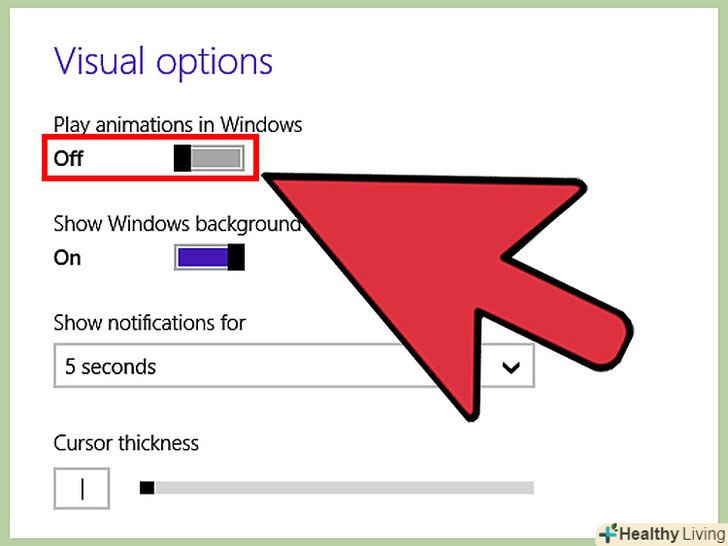 Visual options

Play animations in Windows

Off

Show Windows background

On

Show notifications for

5 seconds

Cursor thickness

|

Healthy Living